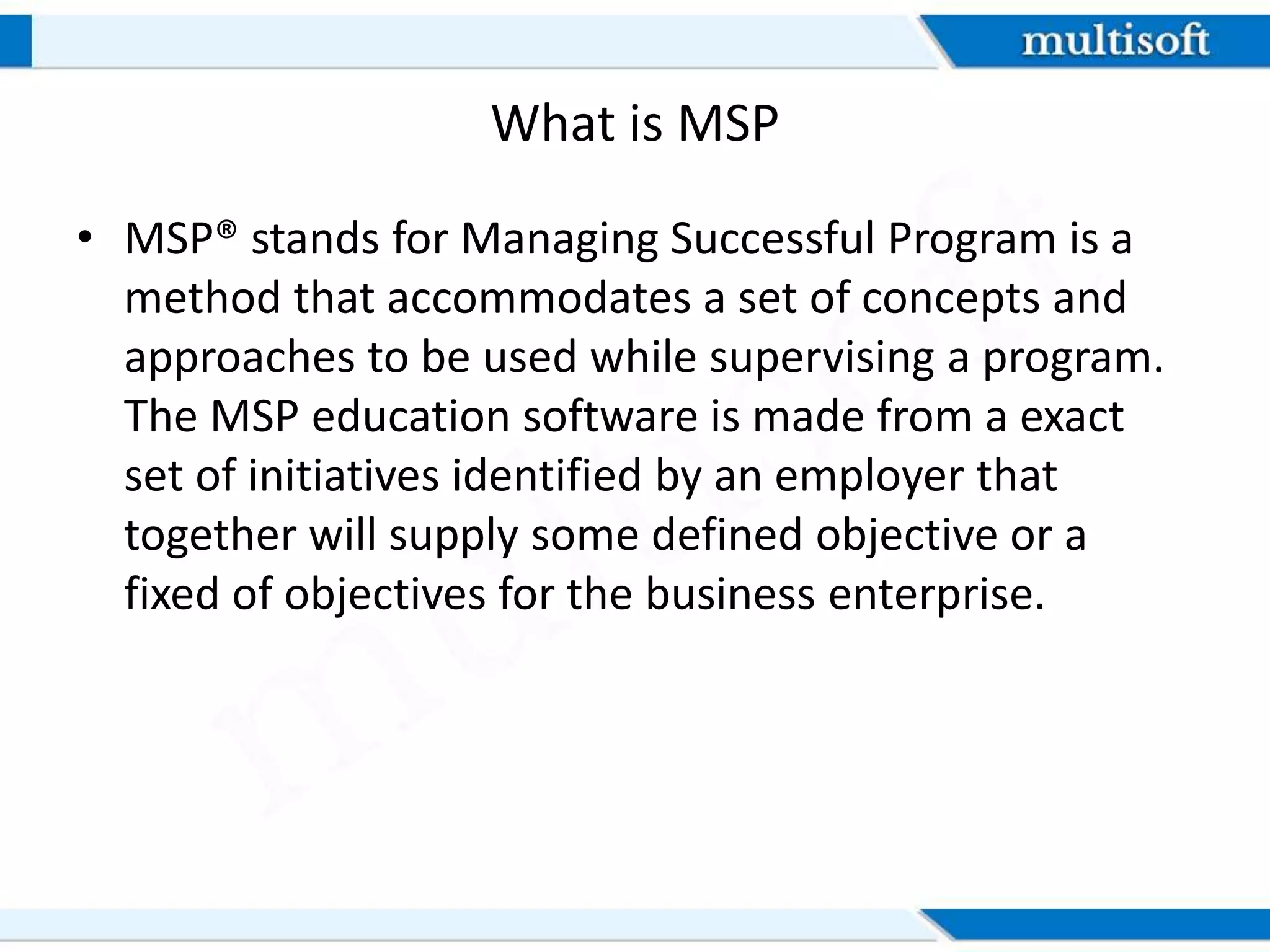 multisoft

What is MSP

• MSP® stands for Managing Successful Program is a method that accommodates a set of concepts and approaches to be used while supervising a program. The MSP education software is made from a exact set of initiatives identified by an employer that together will supply some defined objective or a fixed of objectives for the business enterprise.

multisoft